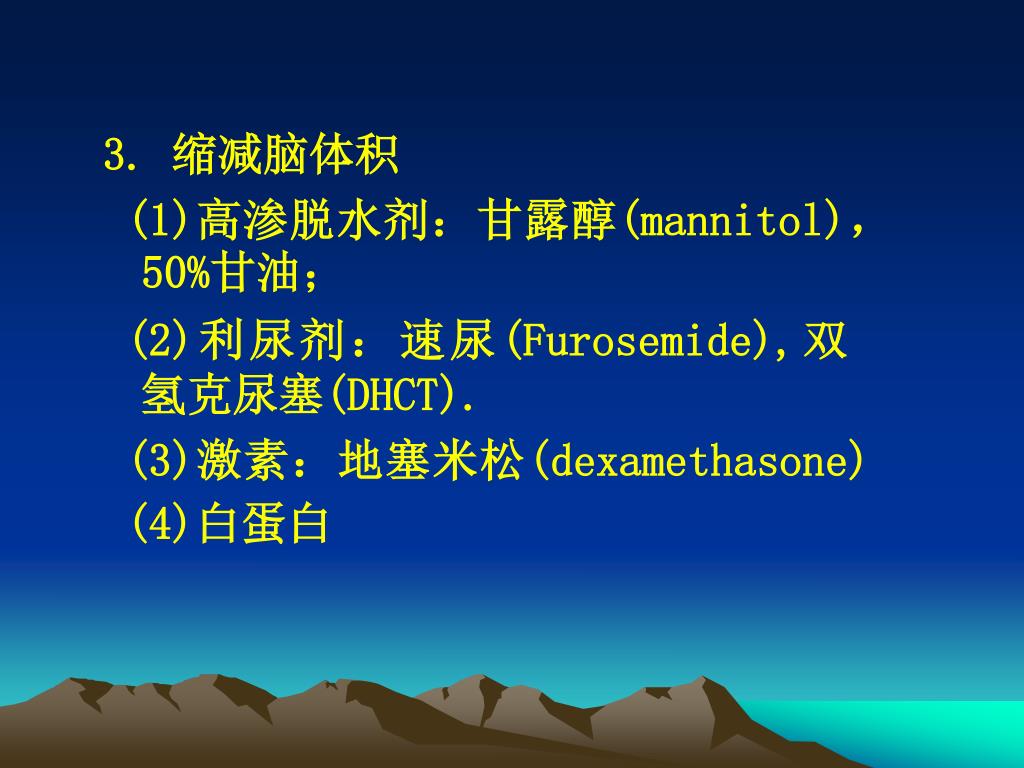 3. 缩减脑体积

(1)高渗脱水剂：甘露醇(mannitol)，50%甘油；

(2)利尿剂：速尿(Furosemide),双氢克尿塞(DHCT).

(3)激素：地塞米松(dexamethasone)

(4)白蛋白